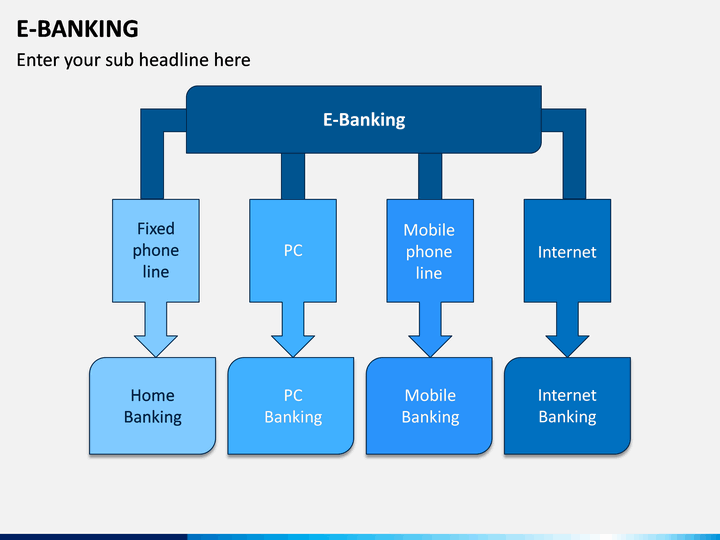 E-BANKING

Enter your sub headline here

E-Banking

Fixed phone line

PC

Mobile phone line

Internet

Home Banking

PC Banking

Mobile Banking

Internet Banking